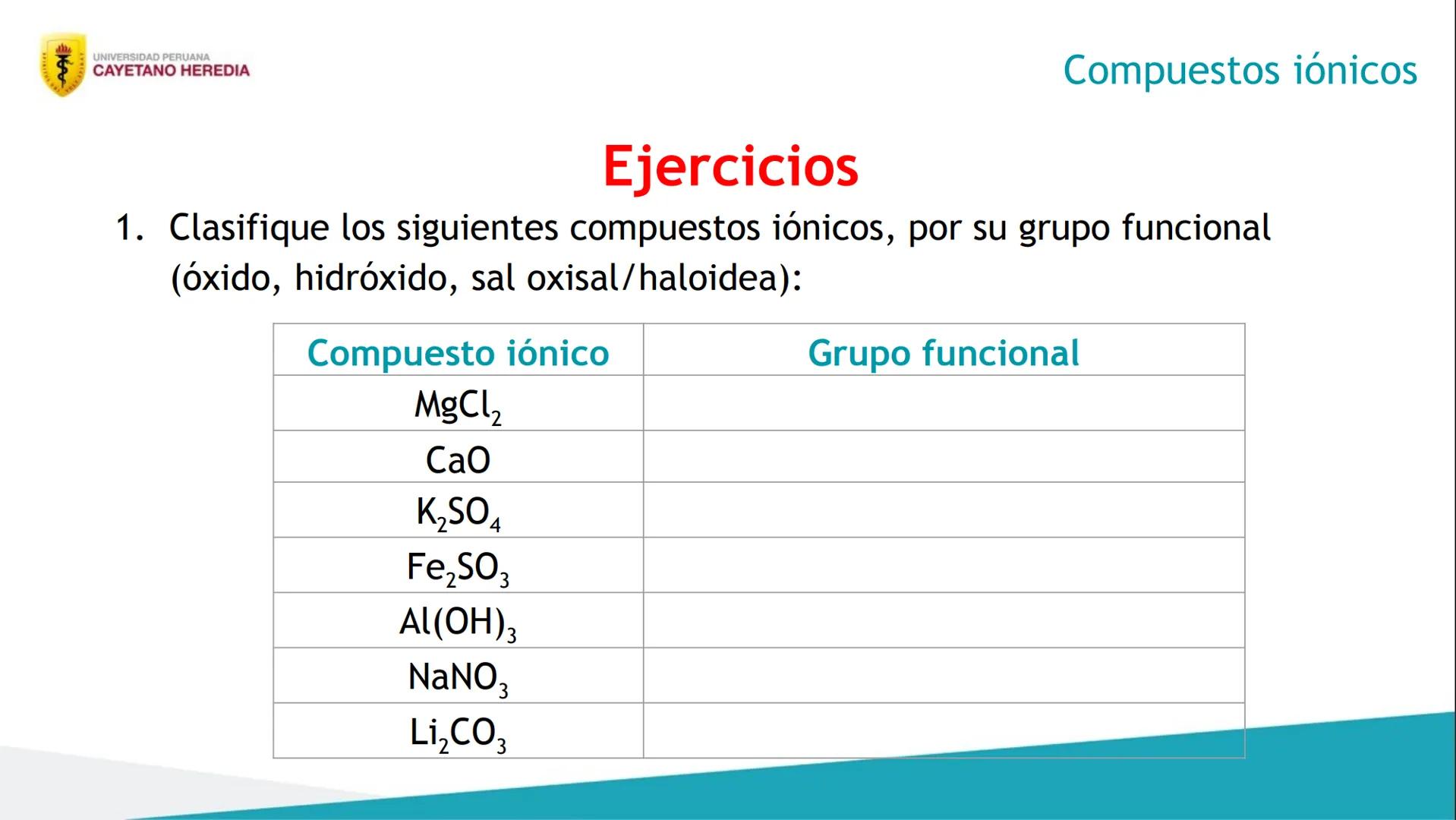 UNIVERSIDAD PERUANA
CAYETANO HEREDIA

Compuestos iónicos

Ejercicios

1. Clasifique los siguientes compuestos iónicos, por su grupo funcional (óxido, hidróxido, sal oxisal/haloidea):

| Compuesto iónico | Grupo funcional |
|---|---|
| $MgCl_2$ | |
| $CaO$ | |
| $K_2SO_4$ | |
| $Fe_2SO_3$ | |
| $Al(OH)_3$ | |
| $NaNO_3$ | |
| $Li_2CO_3$ | |